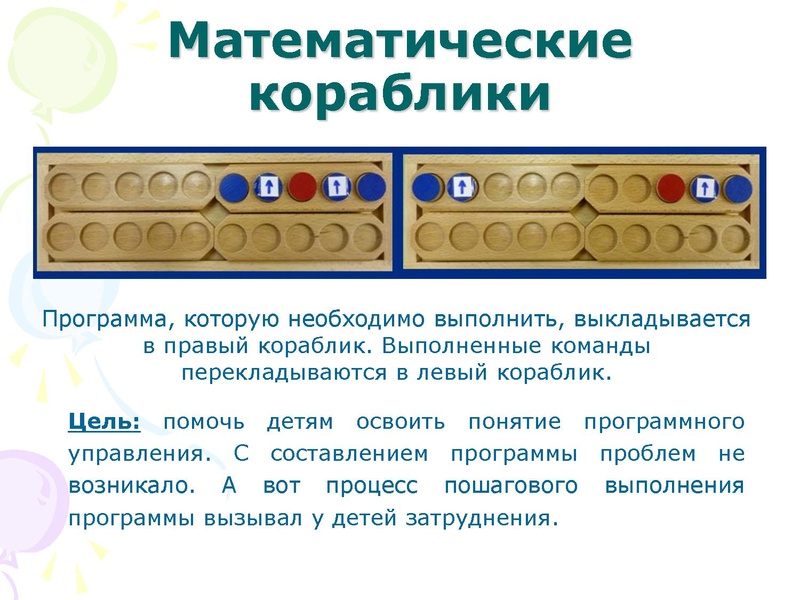 Математические кораблики

Программа, которую необходимо выполнить, выкладывается в правый кораблик. Выполненные команды перекладываются в левый кораблик.

Цель: помочь детям освоить понятие программного управления. С составлением программы проблем не возникало. А вот процесс пошагового выполнения программы вызывал у детей затруднения.